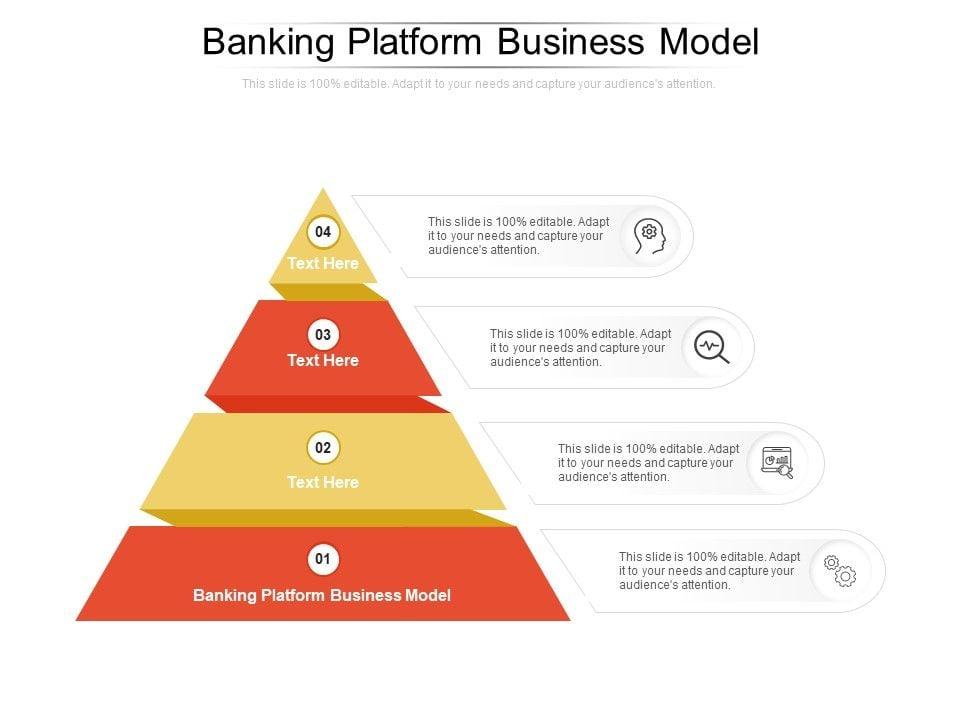 Banking Platform Business Model

This slide is 100% editable. Adapt it to your needs and capture your audience's attention.

04
Text Here

This slide is 100% editable. Adapt it to your needs and capture your audience's attention.

03
Text Here

This slide is 100% editable. Adapt it to your needs and capture your audience's attention.

02
Text Here

This slide is 100% editable. Adapt it to your needs and capture your audience's attention.

01
Banking Platform Business Model

This slide is 100% editable. Adapt it to your needs and capture your audience's attention.